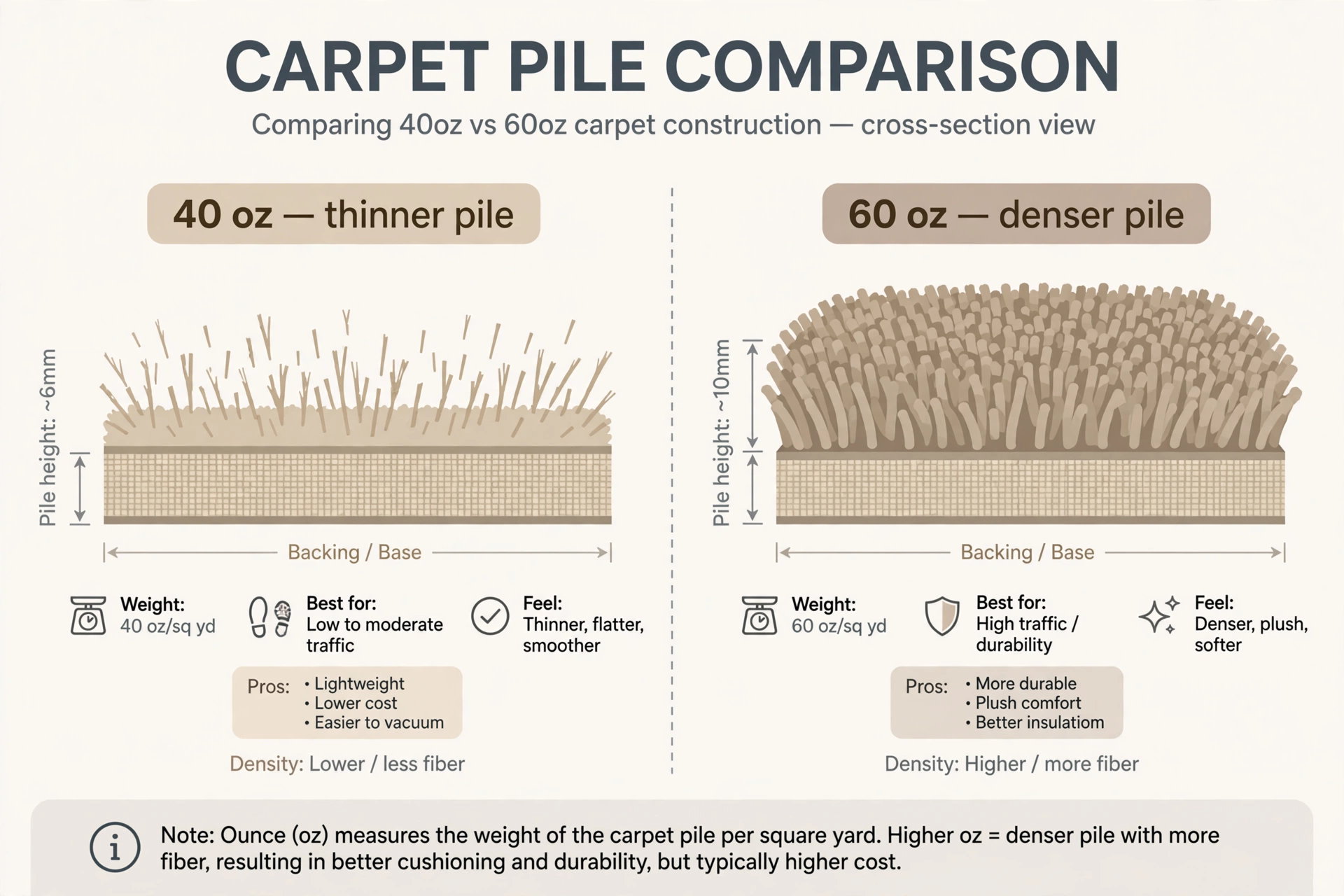 CARPET PILE COMPARISON

Comparing 40oz vs 60oz carpet construction — cross-section view

40 oz — thinner pile

Pile height: ~6mm

Backing / Base

Weight:
40 oz/sq yd

Best for:
Low to moderate traffic

Feel:
Thinner, flatter, smoother

Pros:
• Lightweight
• Lower cost
• Easier to vacuum

Density: Lower / less fiber

60 oz — denser pile

Pile height: ~10mm

Backing / Base

Weight:
60 oz/sq yd

Best for:
High traffic / durability

Feel:
Denser, plush, softer

Pros:
• More durable
• Plush comfort
• Better insulatiom

Density: Higher / more fiber

Note: Ounce (oz) measures the weight of the carpet pile per square yard. Higher oz = denser pile with more fiber, resulting in better cushioning and durability, but typically higher cost.